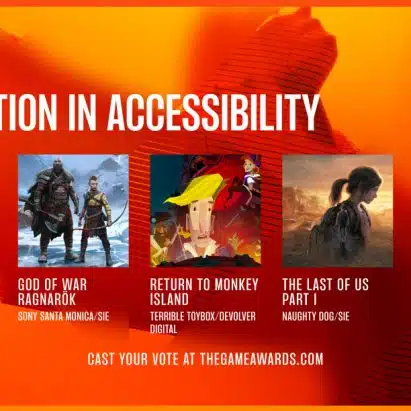 TION IN ACCESSIBILITY

GOD OF WAR RAGNARÖK
SONY SANTA MONICA/SIE

RETURN TO MONKEY ISLAND
TERRIBLE TOYBOX/DEVOLVER DIGITAL

THE LAST OF US PART I
NAUGHTY DOG/SIE

CAST YOUR VOTE AT THEGAMEAWARDS.COM